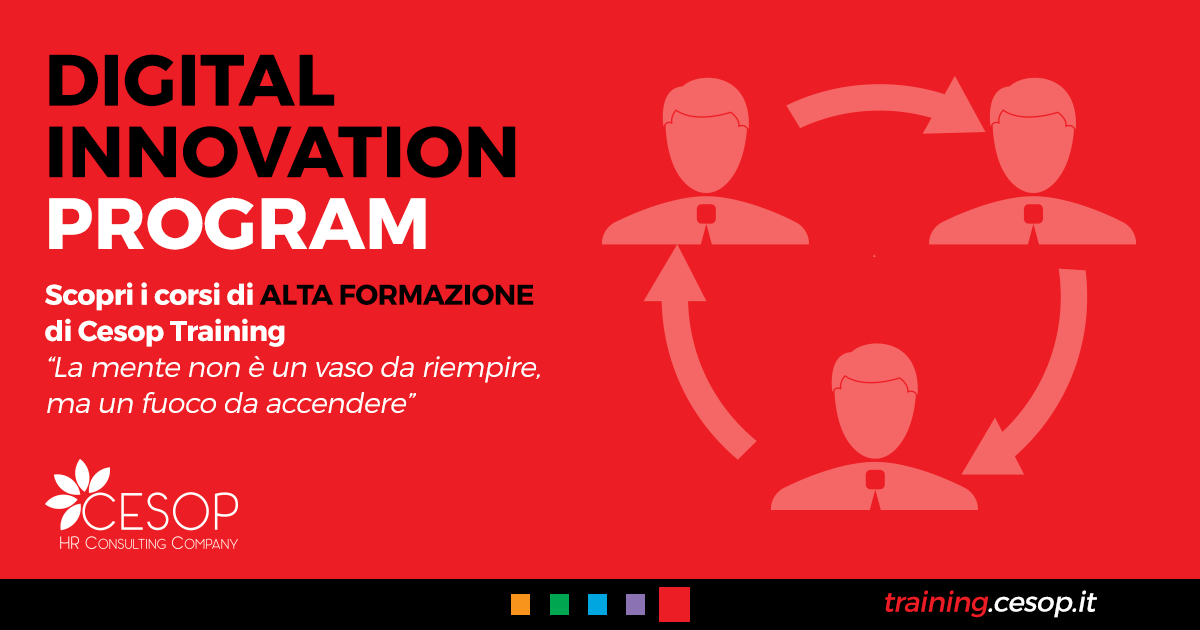 DIGITAL INNOVATION PROGRAM

Scopri i corsi di ALTA FORMAZIONE di Cesop Training
“La mente non è un vaso da riempire, ma un fuoco da accendere”

CESOP
HR Consulting Company

training.cesop.it